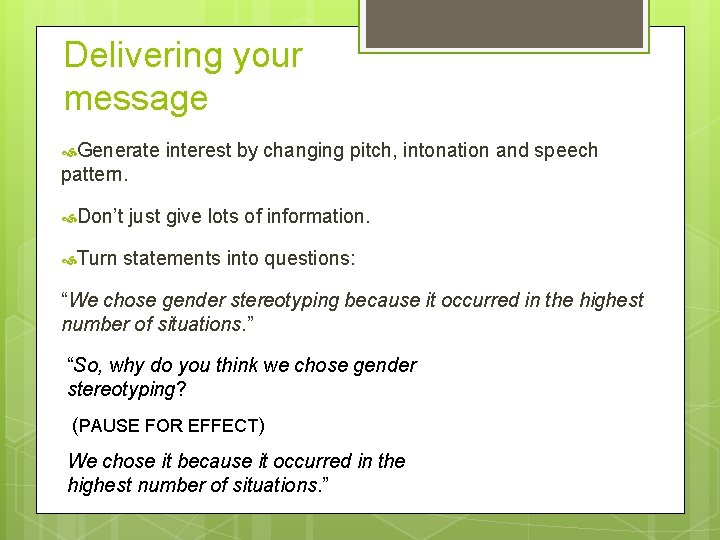 Delivering your message

Generate interest by changing pitch, intonation and speech pattern.

Don’t just give lots of information.

Turn statements into questions:

“We chose gender stereotyping because it occurred in the highest number of situations.”

“So, why do you think we chose gender stereotyping?

(PAUSE FOR EFFECT)

We chose it because it occurred in the highest number of situations.”